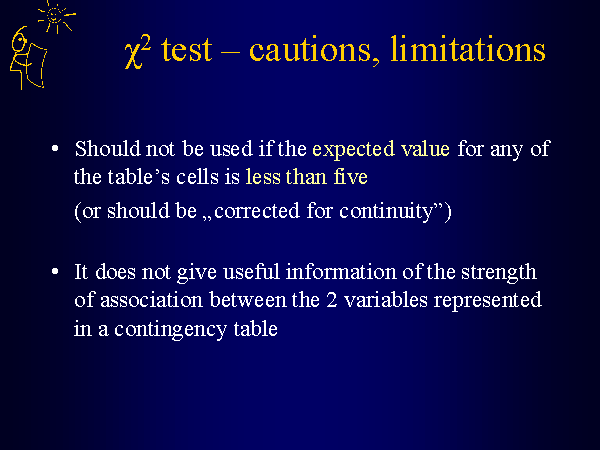 $\chi^2$ test – cautions, limitations

• Should not be used if the expected value for any of the table’s cells is less than five

(or should be „corrected for continuity”)

• It does not give useful information of the strength of association between the 2 variables represented in a contingency table